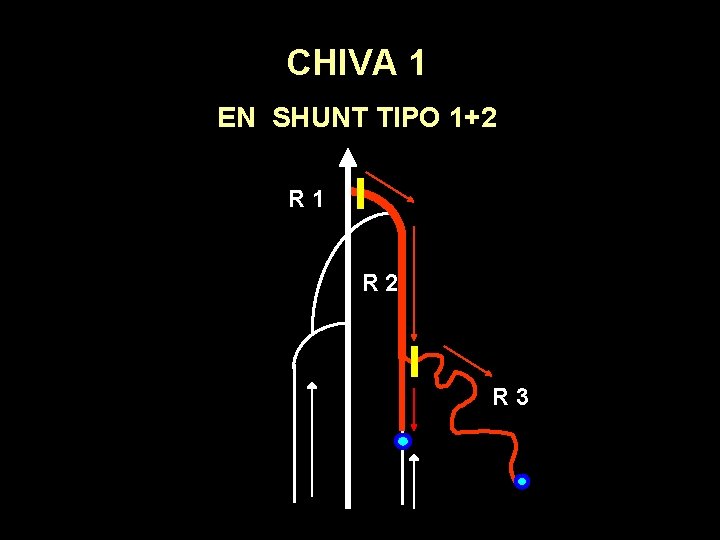 CHIVA 1

EN SHUNT TIPO 1+2

R 1

R 2

R 3